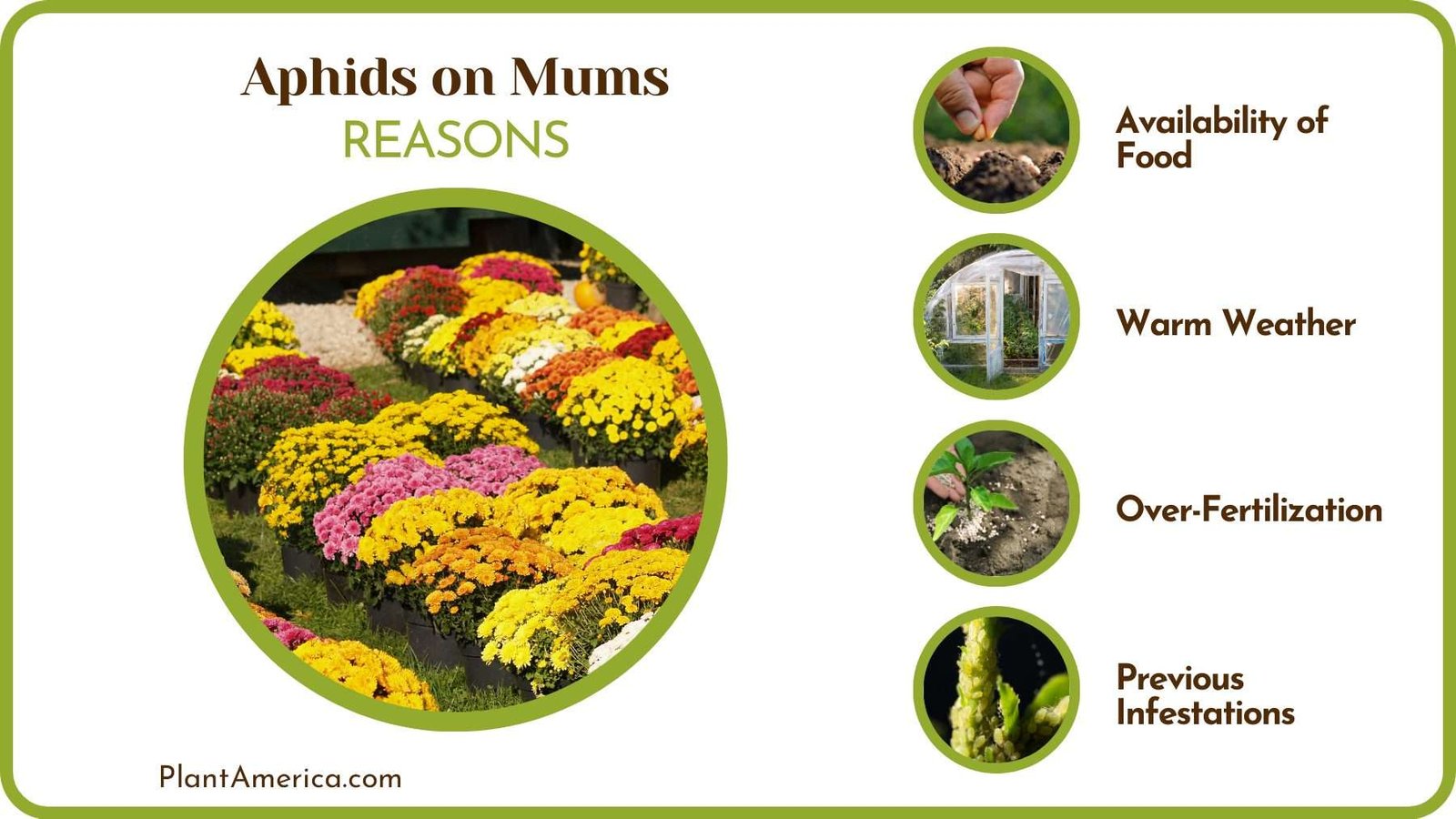 Aphids on Mums
REASONS

Availability of Food

Warm Weather

Over-Fertilization

Previous Infestations

PlantAmerica.com